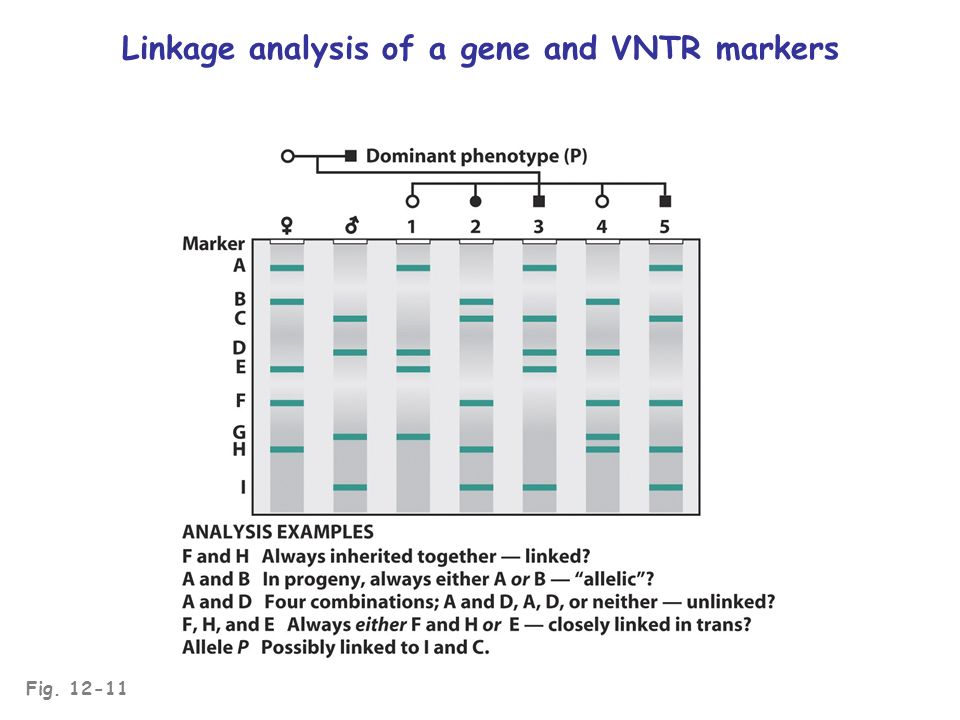 Linkage analysis of a gene and VNTR markers

Dominant phenotype (P)

♀ ♂ 1 2 3 4 5

Marker
A
B
C
D
E
F
G
H
I

ANALYSIS EXAMPLES
F and H Always inherited together — linked?
A and B In progeny, always either A or B — "allelic"?
A and D Four combinations; A and D, A, D, or neither — unlinked?
F, H, and E Always either F and H or E — closely linked in trans?
Allele P Possibly linked to I and C.

Fig. 12-11